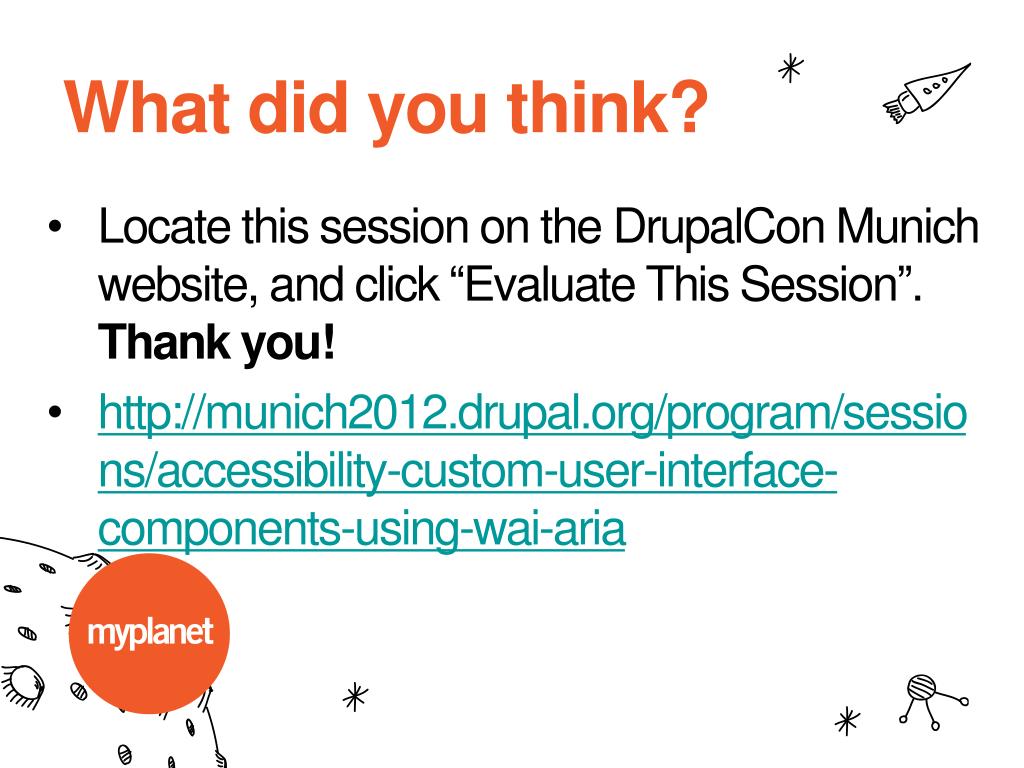 What did you think?

• Locate this session on the DrupalCon Munich website, and click “Evaluate This Session”. **Thank you!**

• http://munich2012.drupal.org/program/sessions/accessibility-custom-user-interface-components-using-wai-aria

myplanet